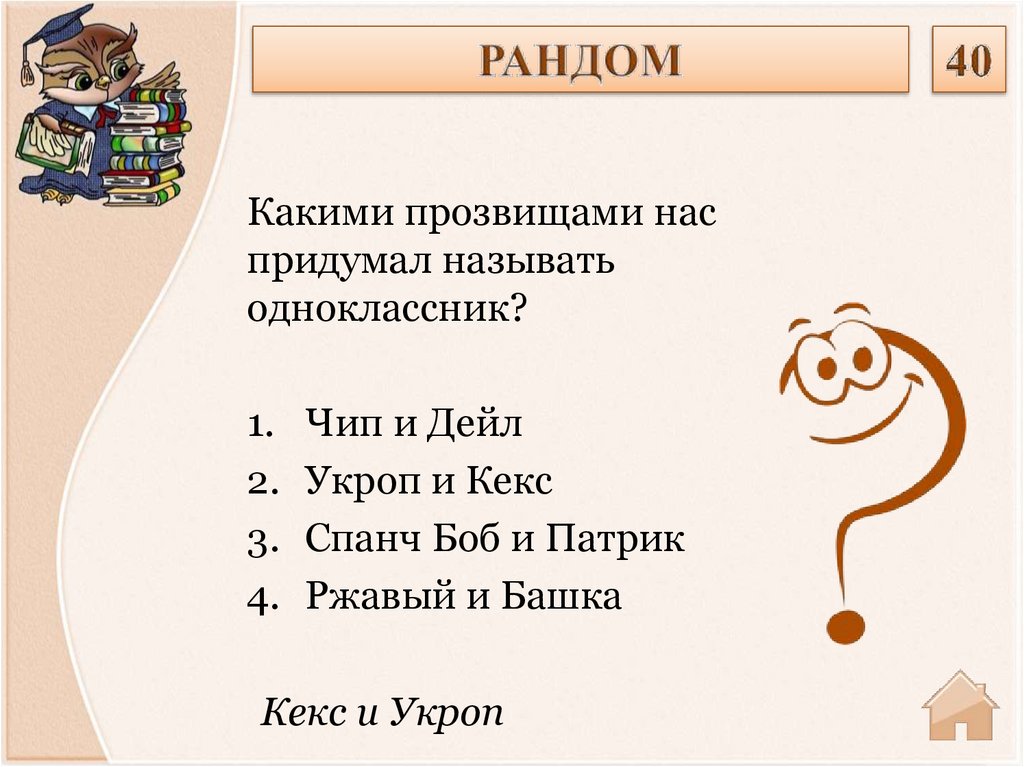 РАНДОМ

40

Какими прозвищами нас придумал называть одноклассник?

1. Чип и Дейл
2. Укроп и Кекс
3. Спанч Боб и Патрик
4. Ржавый и Башка

Кекс и Укроп